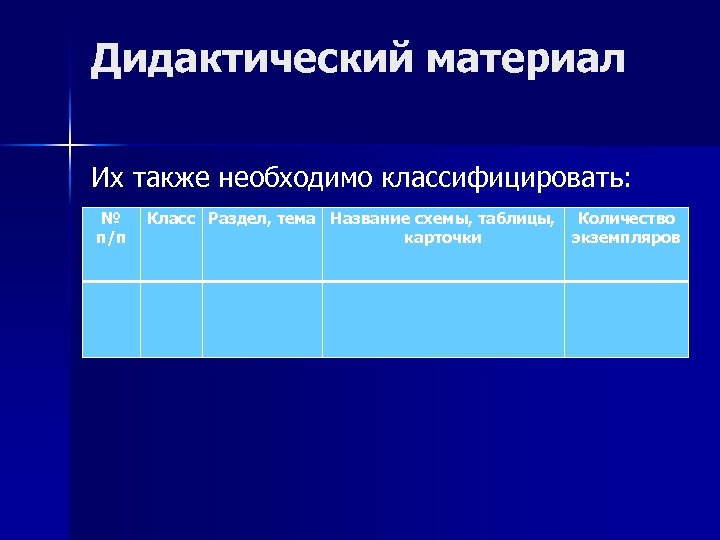 Дидактический материал

Их также необходимо классифицировать:

| № п/п | Класс | Раздел, тема | Название схемы, таблицы, карточки | Количество экземпляров |
|---|---|---|---|---|
| | | | | |